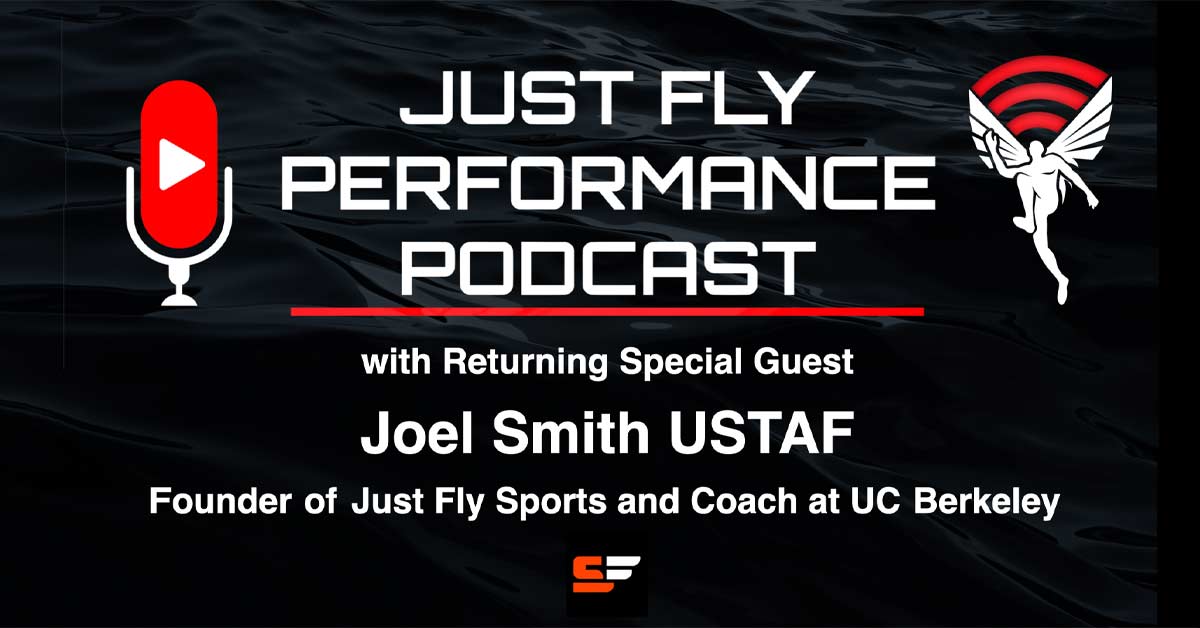 JUST FLY PERFORMANCE PODCAST

with Returning Special Guest

Joel Smith USTAF

Founder of Just Fly Sports and Coach at UC Berkeley

SF